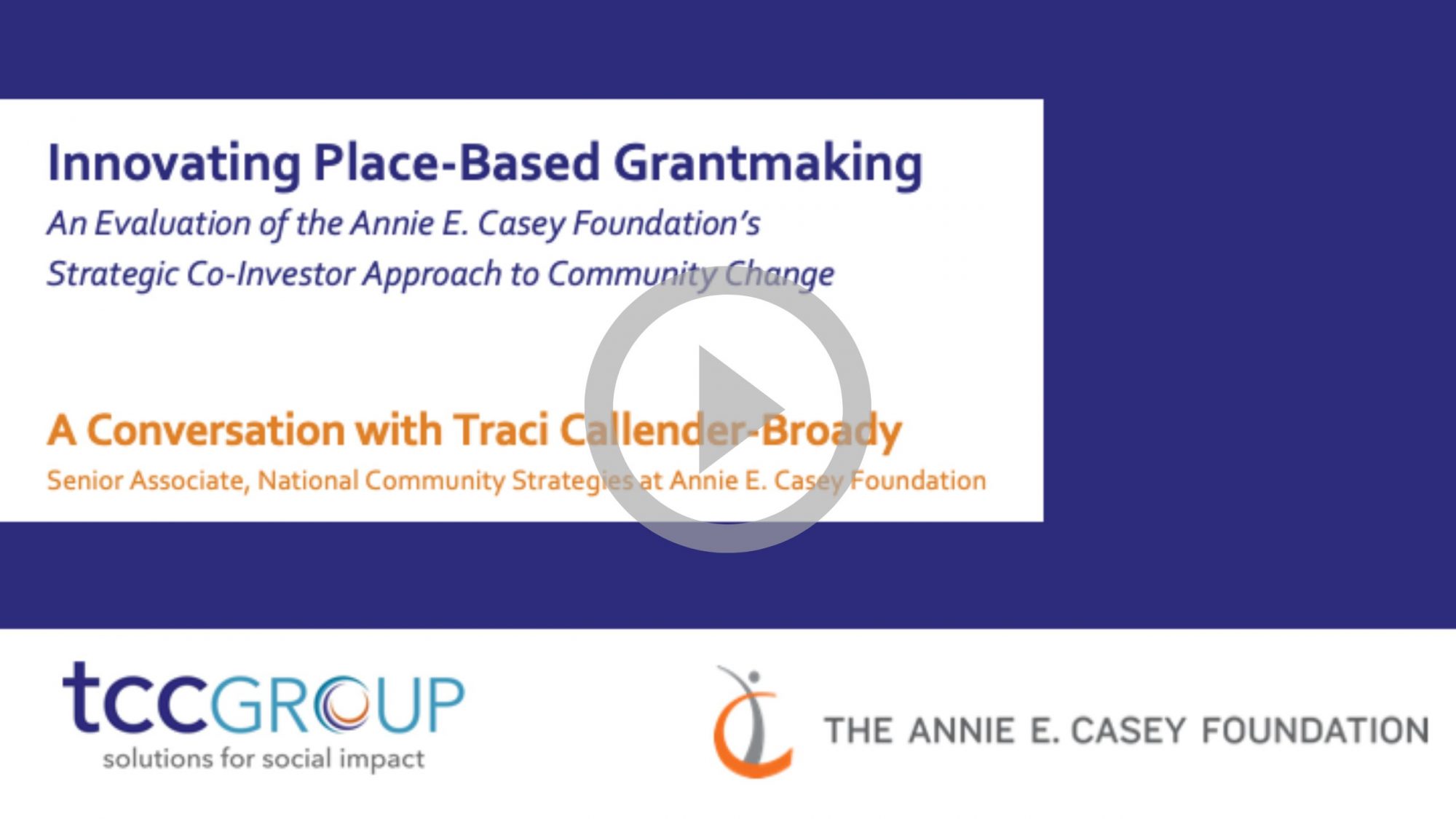 Innovating Place-Based Grantmaking

An Evaluation of the Annie E. Casey Foundation's Strategic Co-Investor Approach to Community Change

A Conversation with Traci Callender-Broady

Senior Associate, National Community Strategies at Annie E. Casey Foundation

tccGROUP
solutions for social impact

THE ANNIE E. CASEY FOUNDATION